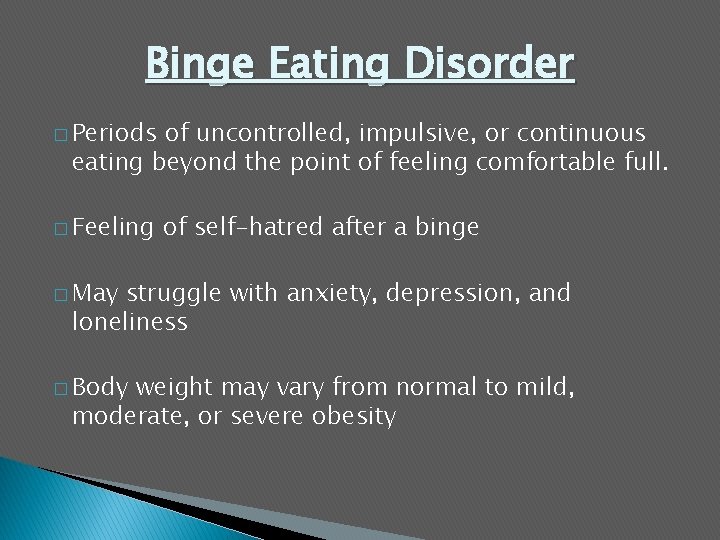 Binge Eating Disorder

□ Periods of uncontrolled, impulsive, or continuous eating beyond the point of feeling comfortable full.

□ Feeling of self-hatred after a binge

□ May struggle with anxiety, depression, and loneliness

□ Body weight may vary from normal to mild, moderate, or severe obesity